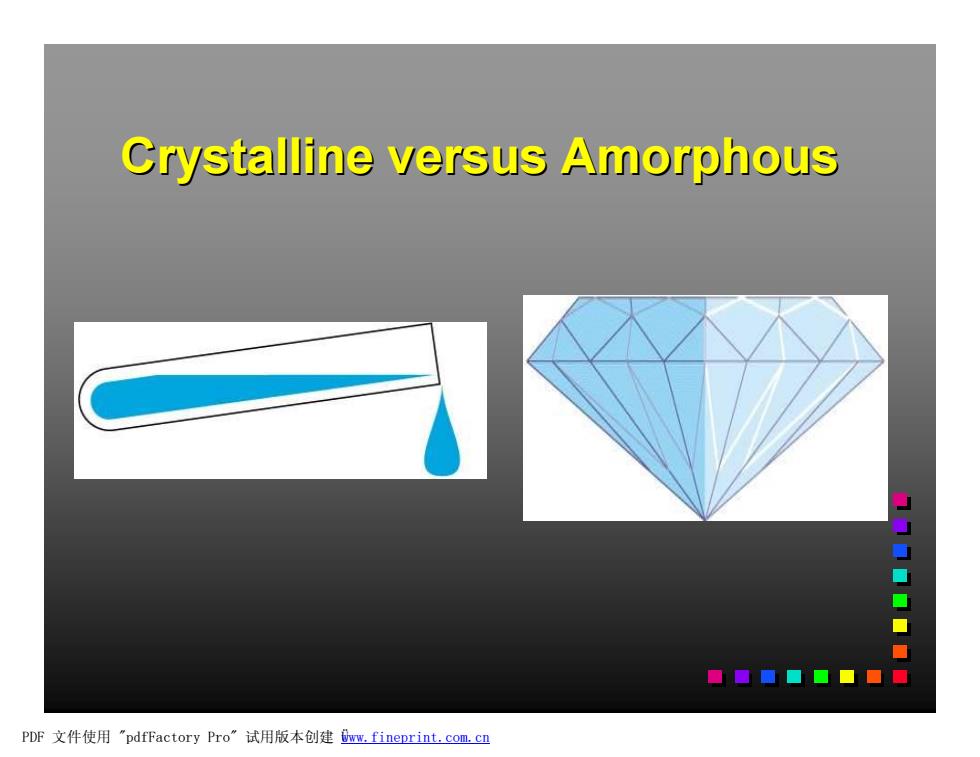 Crystalline versus Amorphous

PDF 文件使用 "pdfFactory Pro" 试用版本创建 www.fineprint.com.cn